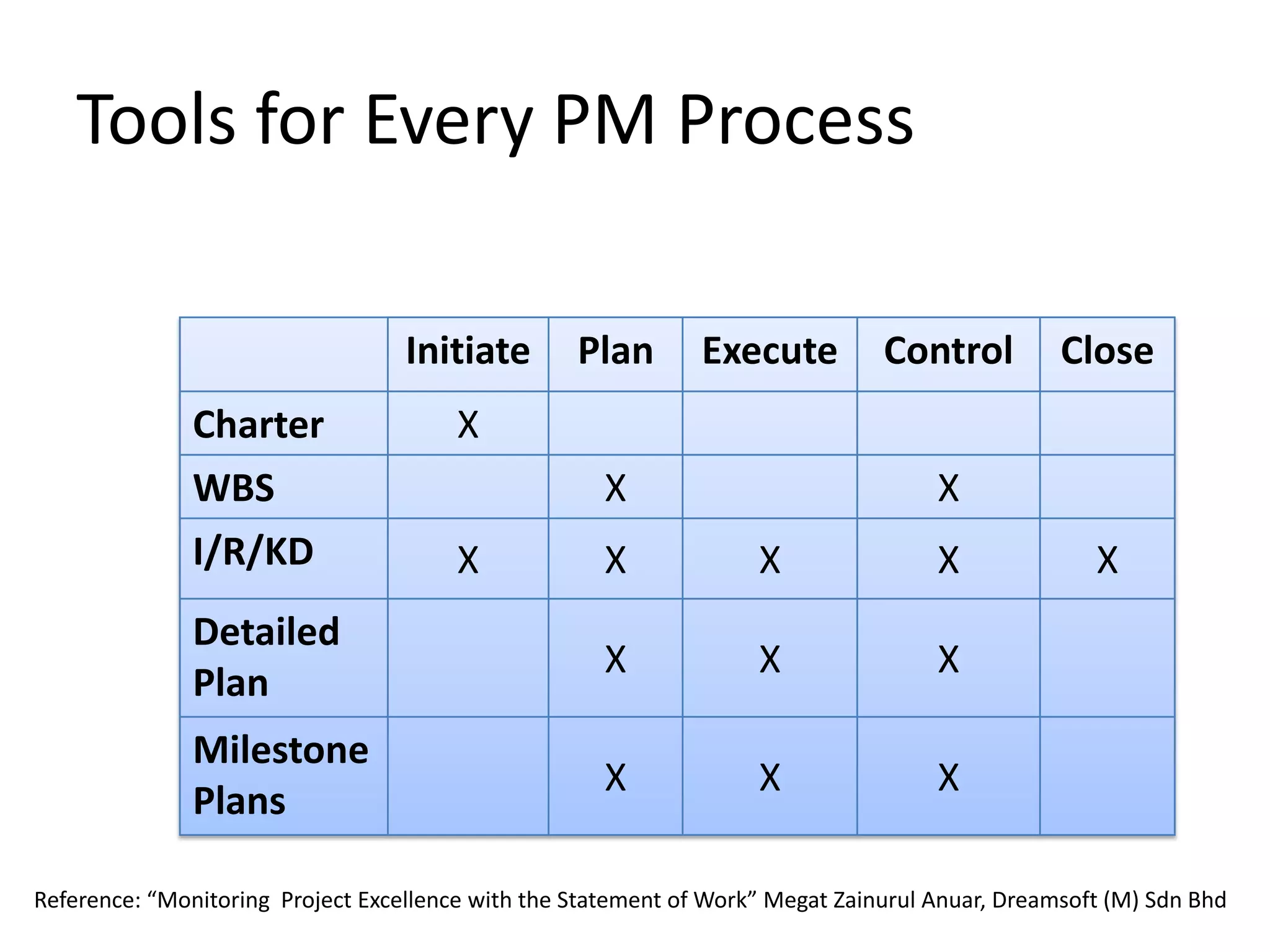 Tools for Every PM Process

| | Initiate | Plan | Execute | Control | Close |
|---|---|---|---|---|---|
| Charter | X | | | | |
| WBS | | X | | X | |
| I/R/KD | X | X | X | X | X |
| Detailed Plan | | X | X | X | |
| Milestone Plans | | X | X | X | |

Reference: “Monitoring Project Excellence with the Statement of Work” Megat Zainurul Anuar, Dreamsoft (M) Sdn Bhd